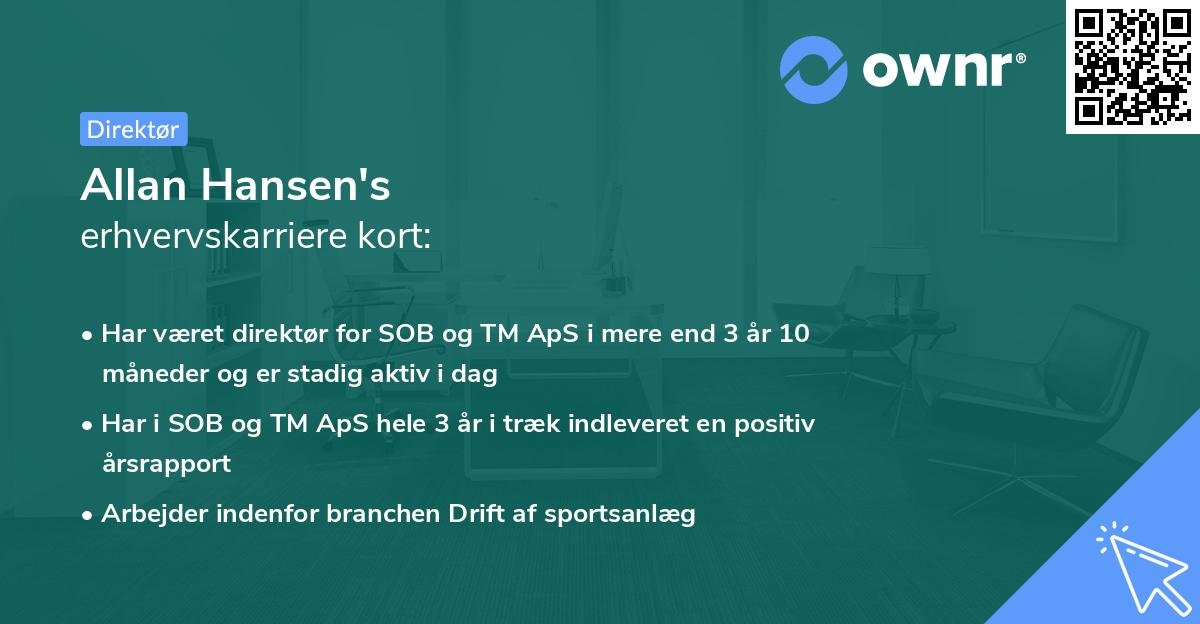 ownr®

Direktør

Allan Hansen's
erhvervskarriere kort:

• Har været direktør for SOB og TM ApS i mere end 3 år 10 måneder og er stadig aktiv i dag
• Har i SOB og TM ApS hele 3 år i træk indleveret en positiv årsrapport
• Arbejder indenfor branchen Drift af sportsanlæg